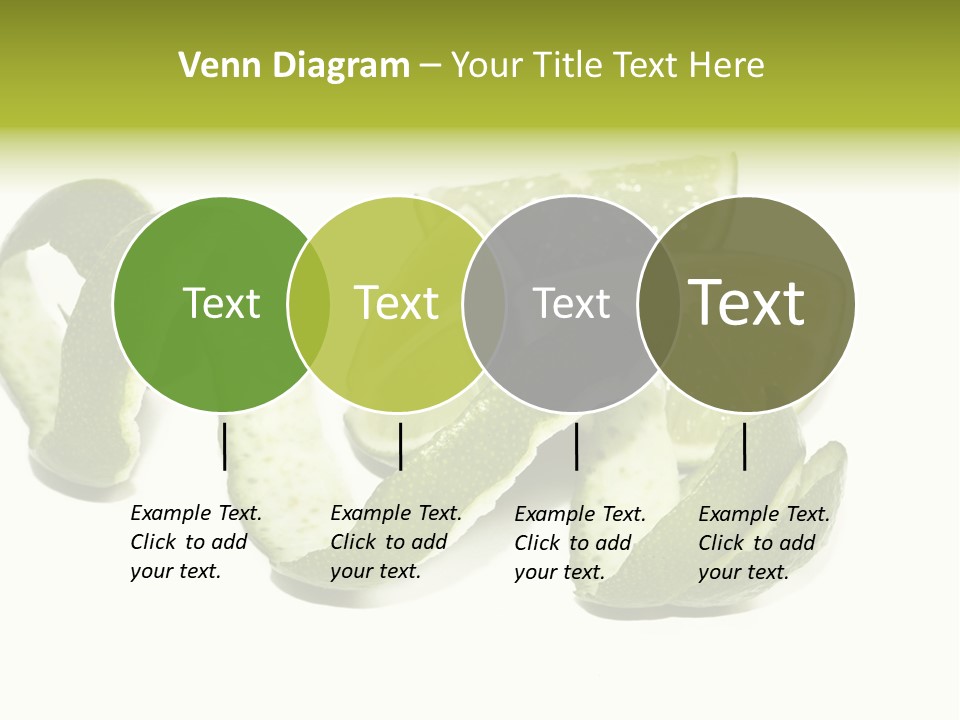 Venn Diagram – Your Title Text Here

Text

Text

Text

Text

Example Text. Click to add your text.

Example Text. Click to add your text.

Example Text. Click to add your text.

Example Text. Click to add your text.